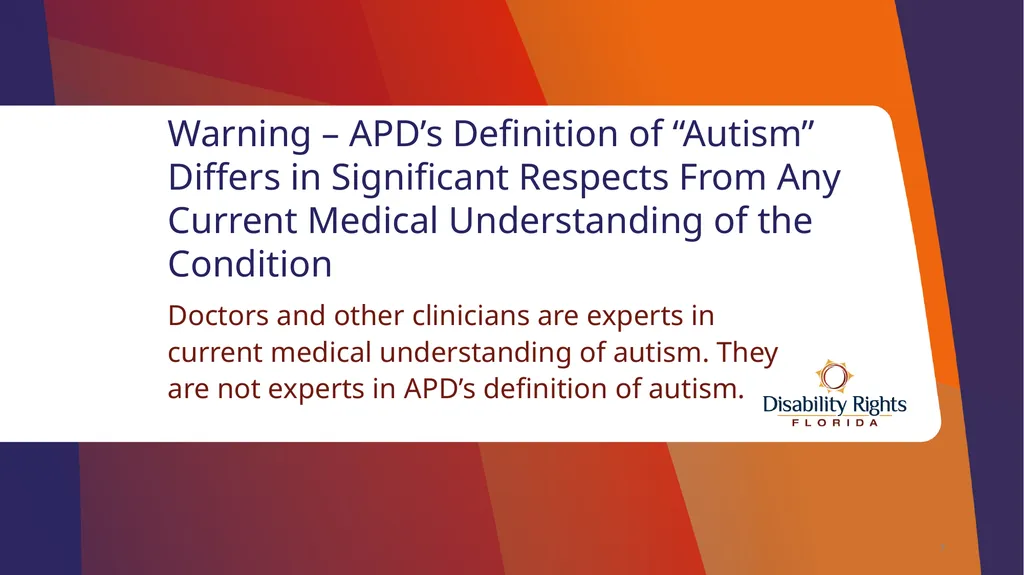 Warning – APD’s Definition of “Autism” Differs in Significant Respects From Any Current Medical Understanding of the Condition

Doctors and other clinicians are experts in current medical understanding of autism. They are not experts in APD’s definition of autism.

Disability Rights
FLORIDA